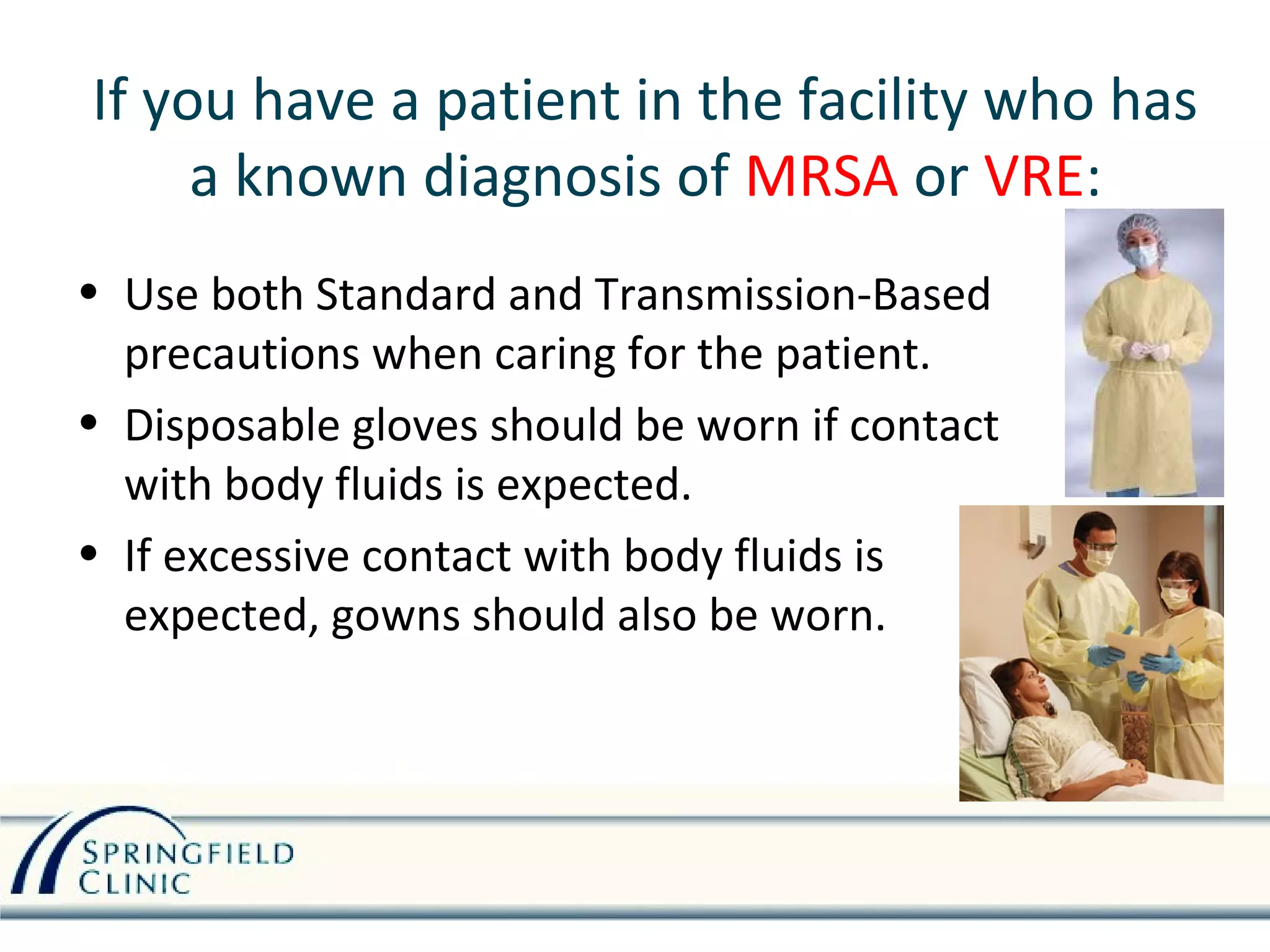 If you have a patient in the facility who has a known diagnosis of MRSA or VRE:

• Use both Standard and Transmission-Based precautions when caring for the patient.
• Disposable gloves should be worn if contact with body fluids is expected.
• If excessive contact with body fluids is expected, gowns should also be worn.

SPRINGFIELD CLINIC